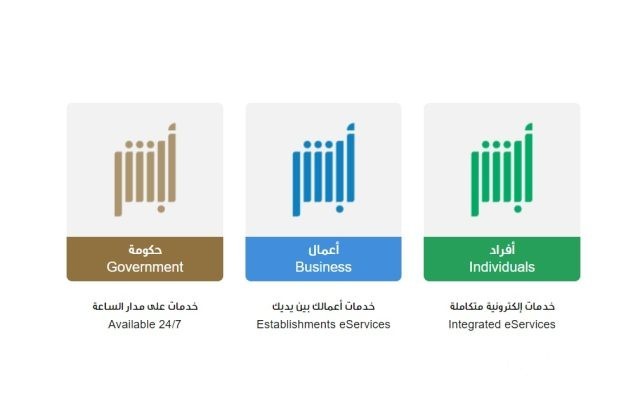 أبشر

أفراد
Individuals

خدمات إلكترونية متكاملة
Integrated eServices

أبشر

أعمال
Business

خدمات أعمالك بين يديك
Establishments eServices

أبشر

حكومة
Government

خدمات على مدار الساعة
Available 24/7